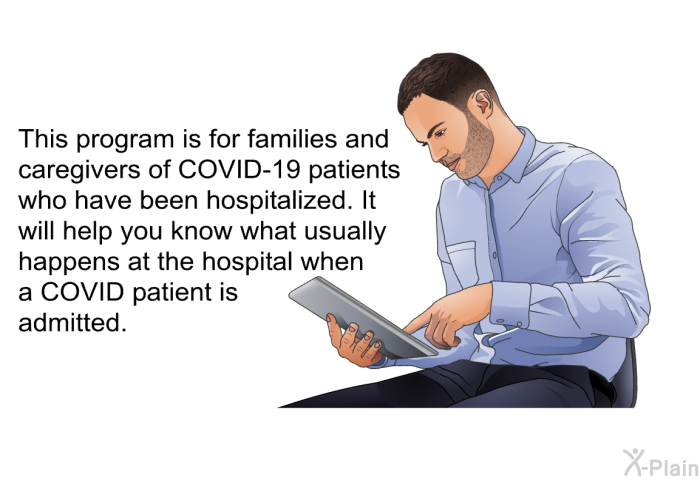 This program is for families and caregivers of COVID-19 patients who have been hospitalized. It will help you know what usually happens at the hospital when a COVID patient is admitted.

X-Plain